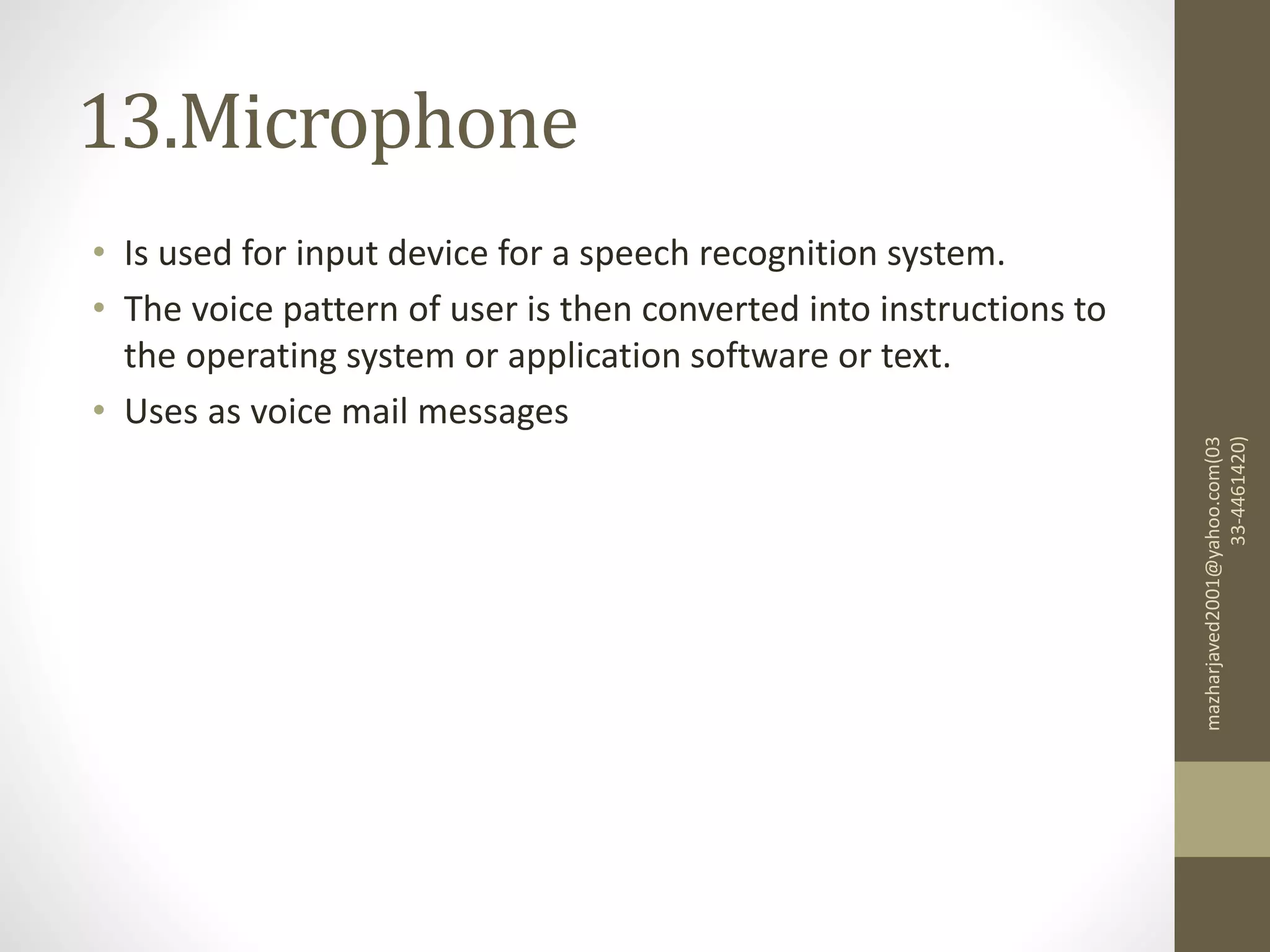 13.Microphone

• Is used for input device for a speech recognition system.
• The voice pattern of user is then converted into instructions to the operating system or application software or text.
• Uses as voice mail messages

mazharjaved2001@yahoo.com(03
33-4461420)